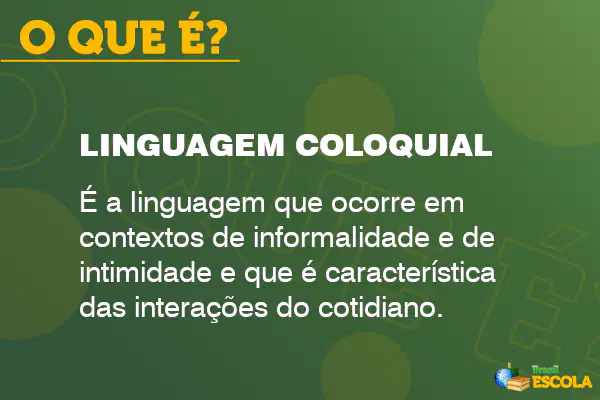 O QUE É?

LINGUAGEM COLOQUIAL

É a linguagem que ocorre em contextos de informalidade e de intimidade e que é característica das interações do cotidiano.

Brasil ESCOLA